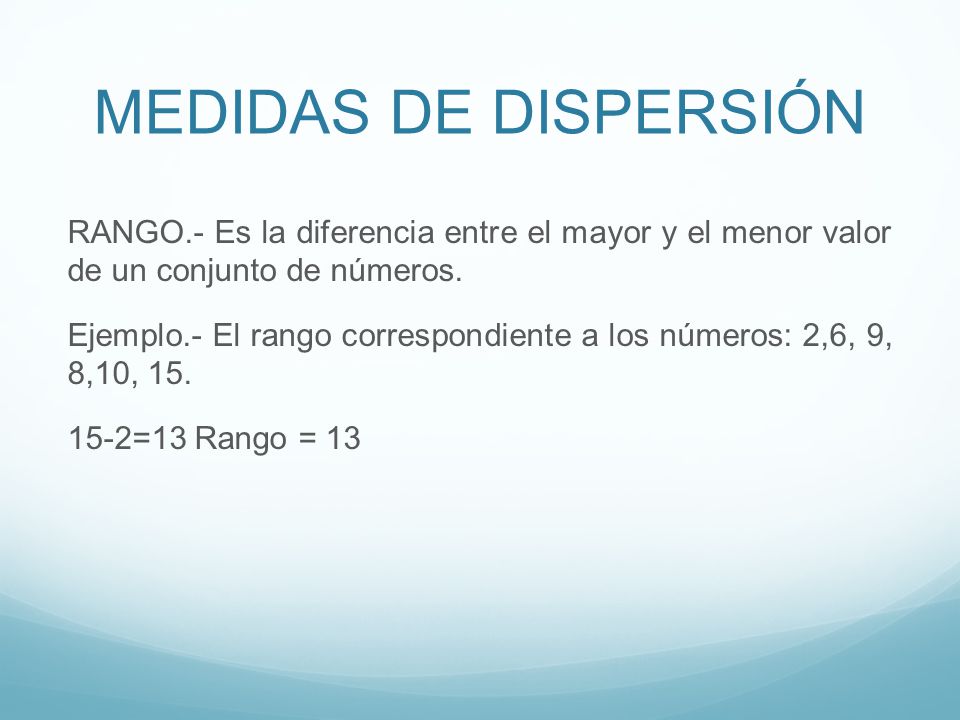 MEDIDAS DE DISPERSIÓN

RANGO.- Es la diferencia entre el mayor y el menor valor de un conjunto de números.

Ejemplo.- El rango correspondiente a los números: 2,6, 9, 8,10, 15.

15-2=13 Rango = 13